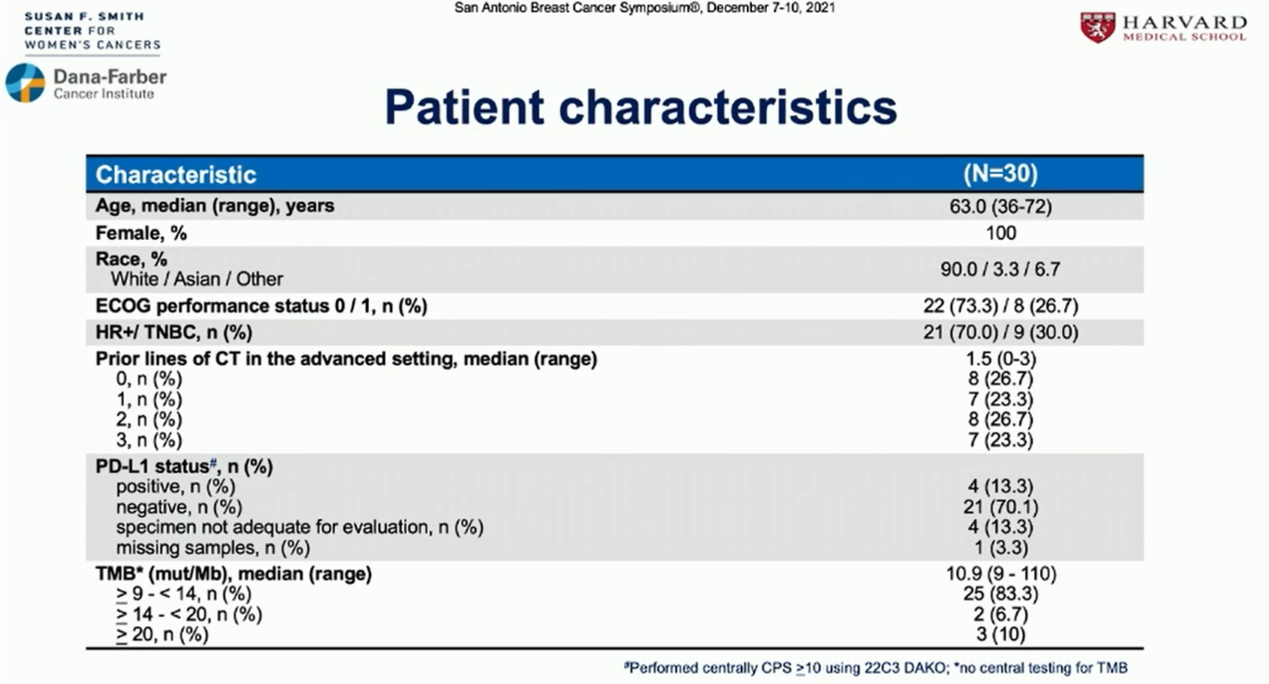 SUSAN F. SMITH CENTER FOR WOMEN'S CANCERS

Dana-Farber Cancer Institute

San Antonio Breast Cancer Symposium®, December 7-10, 2021

HARVARD MEDICAL SCHOOL

Patient characteristics

| Characteristic | (N=30) |
|---|---|
| Age, median (range), years | 63.0 (36-72) |
| Female, % | 100 |
| Race, % White / Asian / Other | 90.0 / 3.3 / 6.7 |
| ECOG performance status 0 / 1, n (%) | 22 (73.3) / 8 (26.7) |
| HR+/ TNBC, n (%) | 21 (70.0) / 9 (30.0) |
| Prior lines of CT in the advanced setting, median (range) | 1.5 (0-3) |
| 0, n (%) | 8 (26.7) |
| 1, n (%) | 7 (23.3) |
| 2, n (%) | 8 (26.7) |
| 3, n (%) | 7 (23.3) |
| PD-L1 status#, n (%) | |
| positive, n (%) | 4 (13.3) |
| negative, n (%) | 21 (70.1) |
| specimen not adequate for evaluation, n (%) | 4 (13.3) |
| missing samples, n (%) | 1 (3.3) |
| TMB* (mut/Mb), median (range) | 10.9 (9 - 110) |
| $\geq$ 9 - < 14, n (%) | 25 (83.3) |
| $\geq$ 14 - < 20, n (%) | 2 (6.7) |
| $\geq$ 20, n (%) | 3 (10) |

#Performed centrally CPS $\geq$10 using 22C3 DAKO; *no central testing for TMB